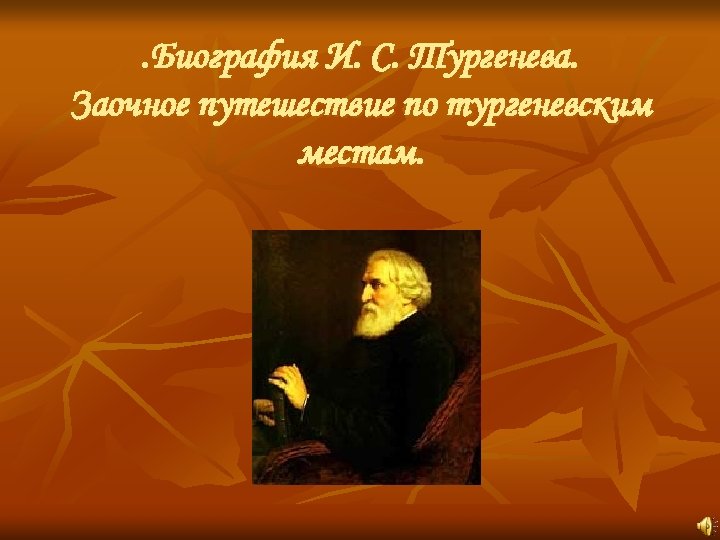 .Биография И. С. Тургенева.
Заочное путешествие по тургеневским местам.